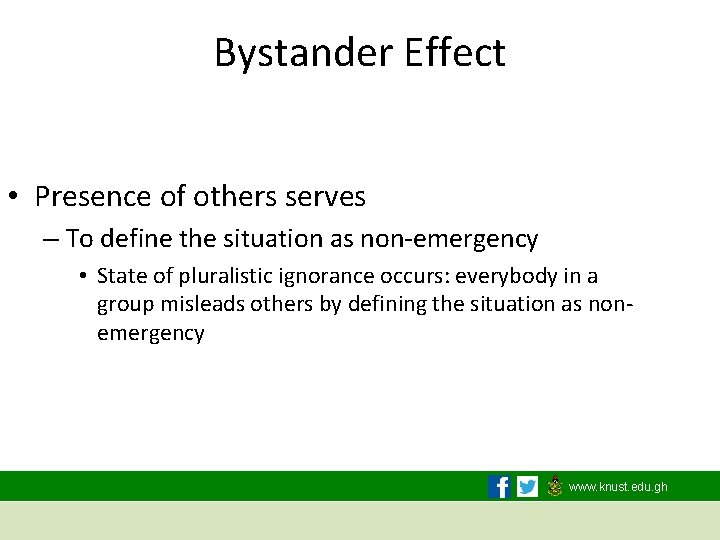 Bystander Effect

• Presence of others serves
– To define the situation as non-emergency
• State of pluralistic ignorance occurs: everybody in a group misleads others by defining the situation as non-emergency

www.knust.edu.gh